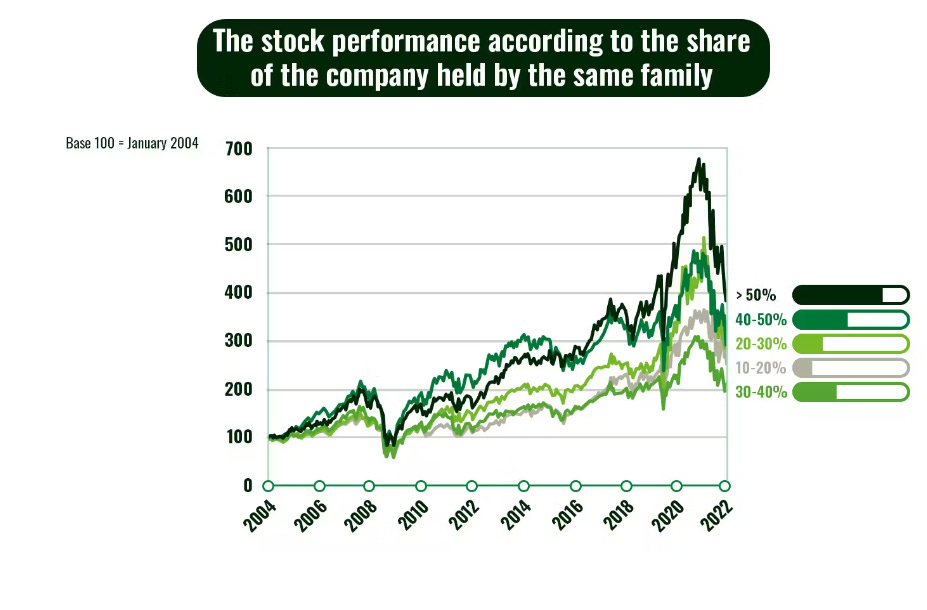 The stock performance according to the share of the company held by the same family

Base 100 = January 2004

700
600
500
400
300
200
100
0

2004
2006
2008
2010
2012
2014
2016
2018
2020
2022

> 50%
40-50%
20-30%
10-20%
30-40%